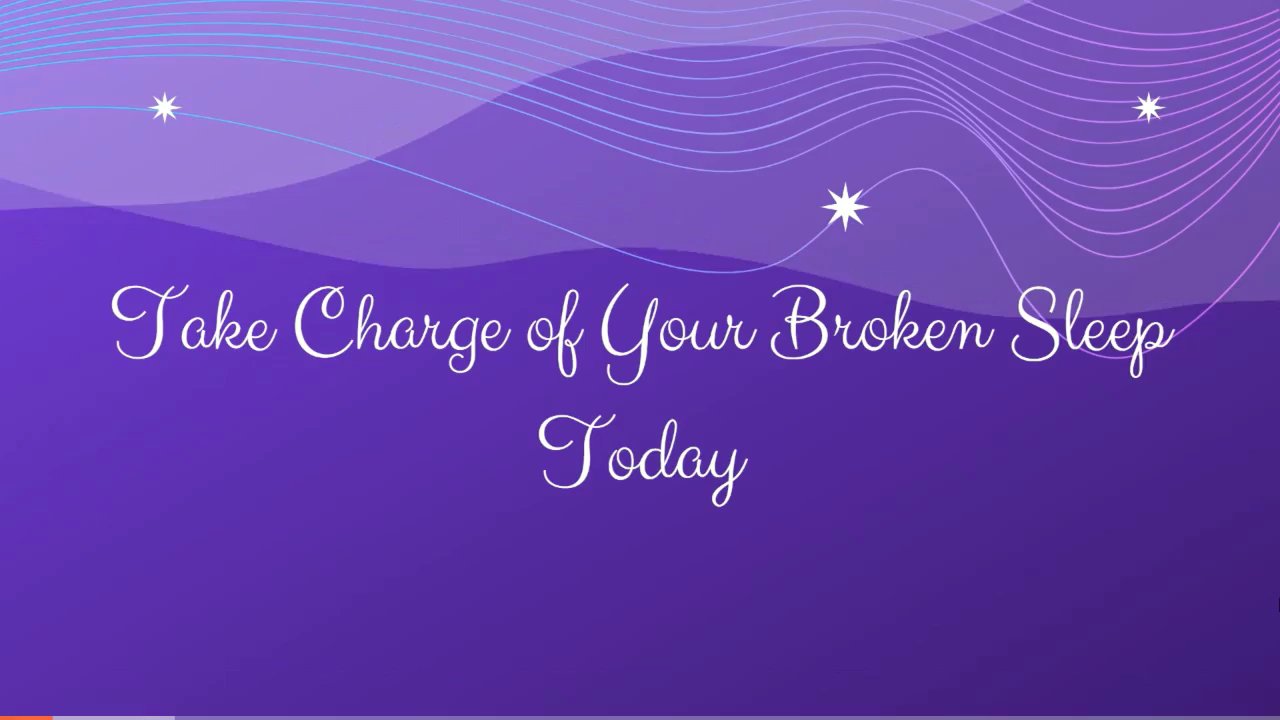 Take Charge of Your Broken Sleep Today